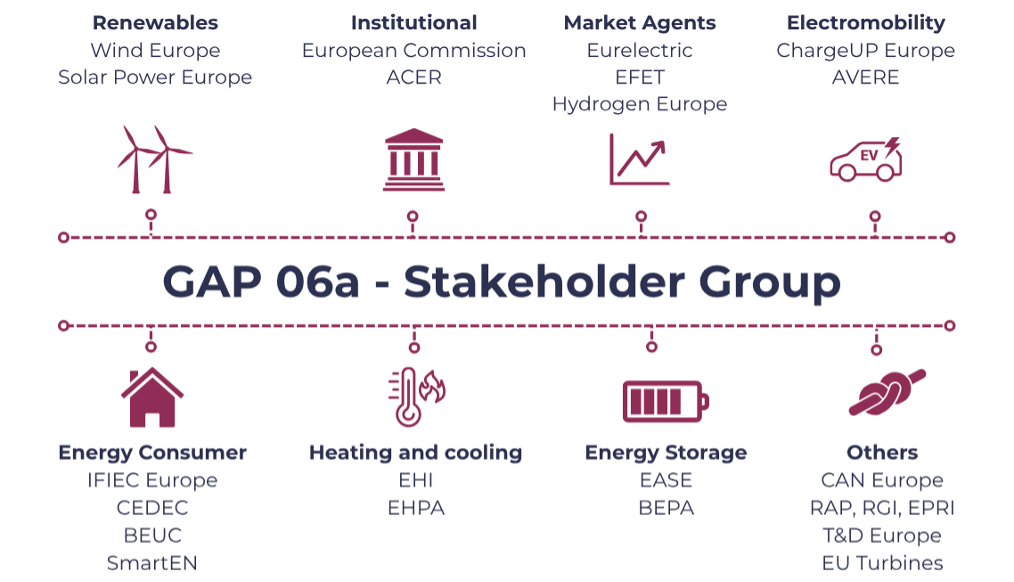 Renewables
Wind Europe
Solar Power Europe

Institutional
European Commission
ACER

Market Agents
Eurelectric
EFET
Hydrogen Europe

Electromobility
ChargeUP Europe
AVERE

EV

GAP 06a - Stakeholder Group

Energy Consumer
IFIEC Europe
CEDEC
BEUC
SmartEN

Heating and cooling
EHI
EHPA

Energy Storage
EASE
BEPA

Others
CAN Europe
RAP, RGI, EPRI
T&D Europe
EU Turbines